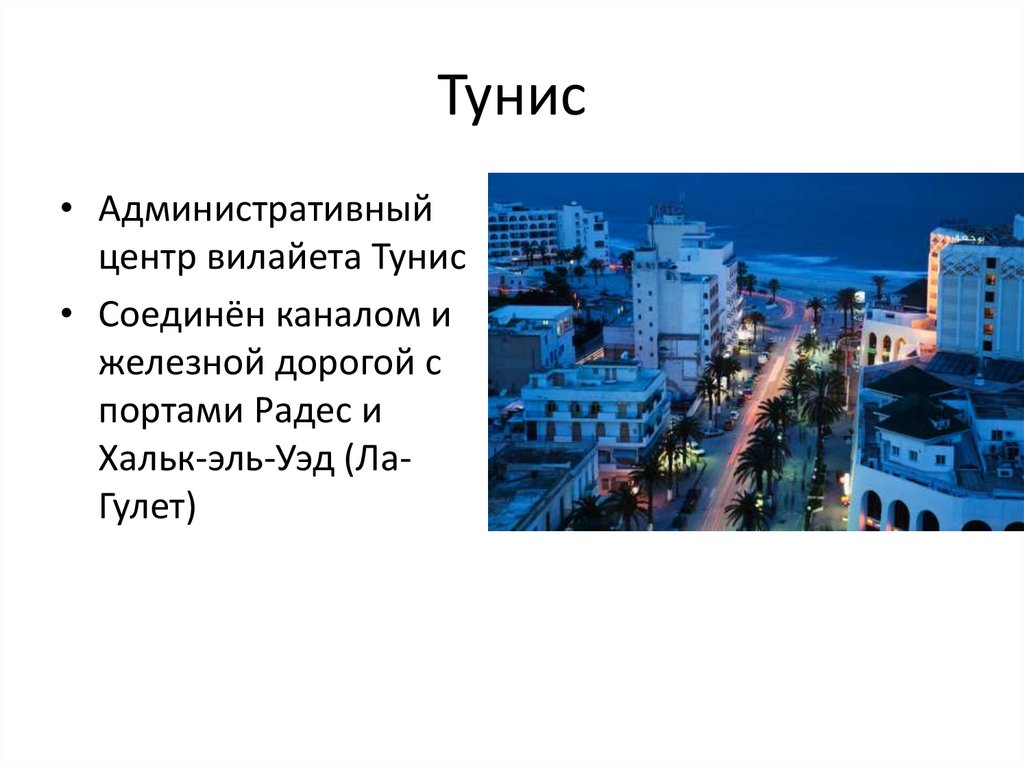 Тунис

• Административный центр вилайета Тунис
• Соединён каналом и железной дорогой с портами Радес и Хальк-эль-Уэд (Ла-Гулет)